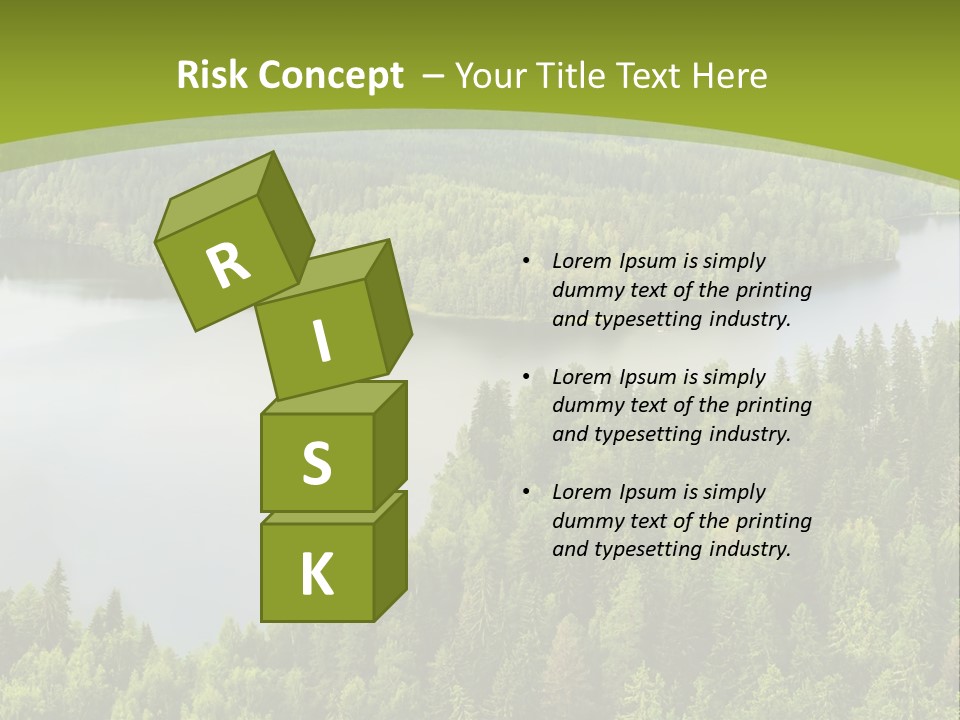 Risk Concept – Your Title Text Here

R
I
S
K

• Lorem Ipsum is simply dummy text of the printing and typesetting industry.

• Lorem Ipsum is simply dummy text of the printing and typesetting industry.

• Lorem Ipsum is simply dummy text of the printing and typesetting industry.